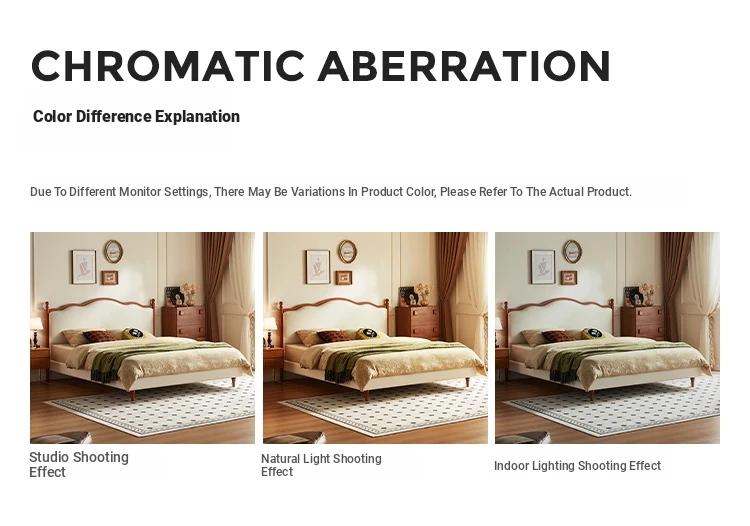 CHROMATIC ABERRATION

Color Difference Explanation

Due To Different Monitor Settings, There May Be Variations In Product Color, Please Refer To The Actual Product.

Studio Shooting Effect

Natural Light Shooting Effect

Indoor Lighting Shooting Effect